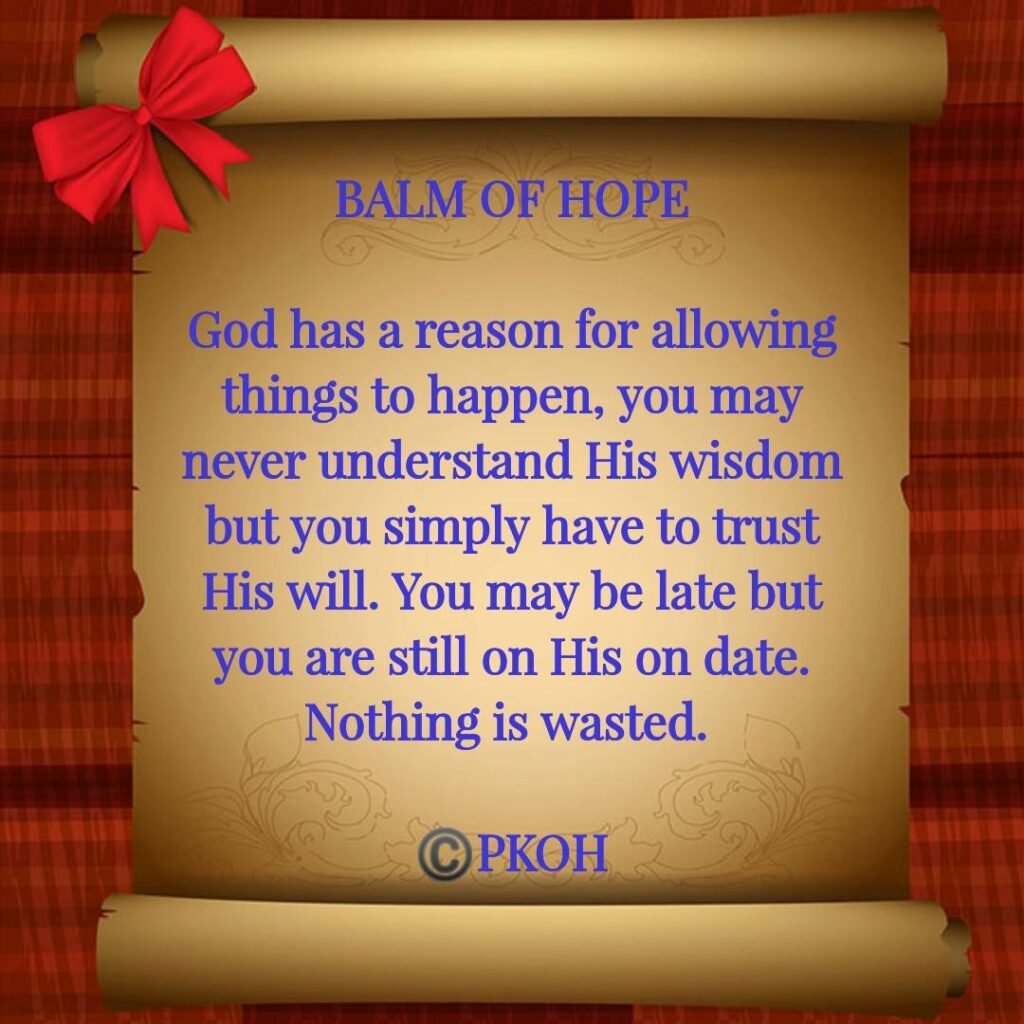 BALM OF HOPE

God has a reason for allowing things to happen, you may never understand His wisdom but you simply have to trust His will. You may be late but you are still on His on date. Nothing is wasted.

©PKOH